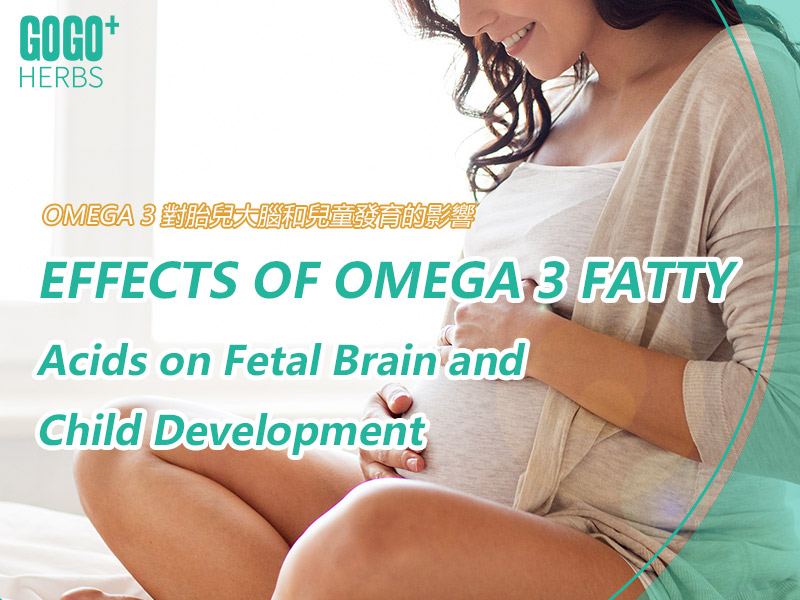 GOGO+
HERBS

OMEGA 3 對胎兒大腦和兒童發育的影響

EFFECTS OF OMEGA 3 FATTY

Acids on Fetal Brain and Child Development